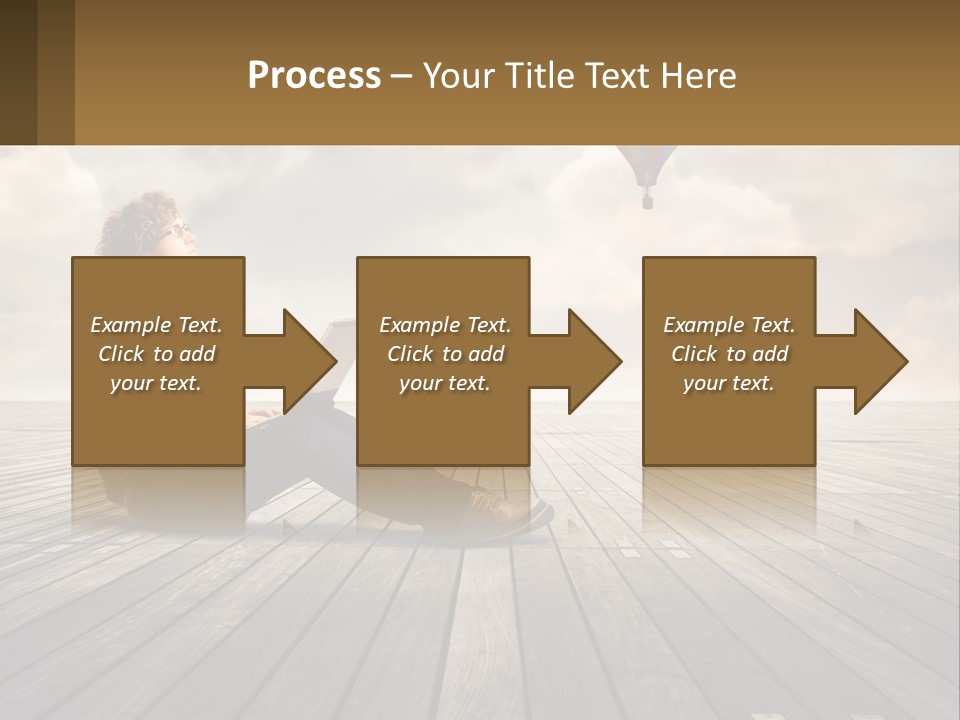 Process – Your Title Text Here

Example Text. Click to add your text.

Example Text. Click to add your text.

Example Text. Click to add your text.